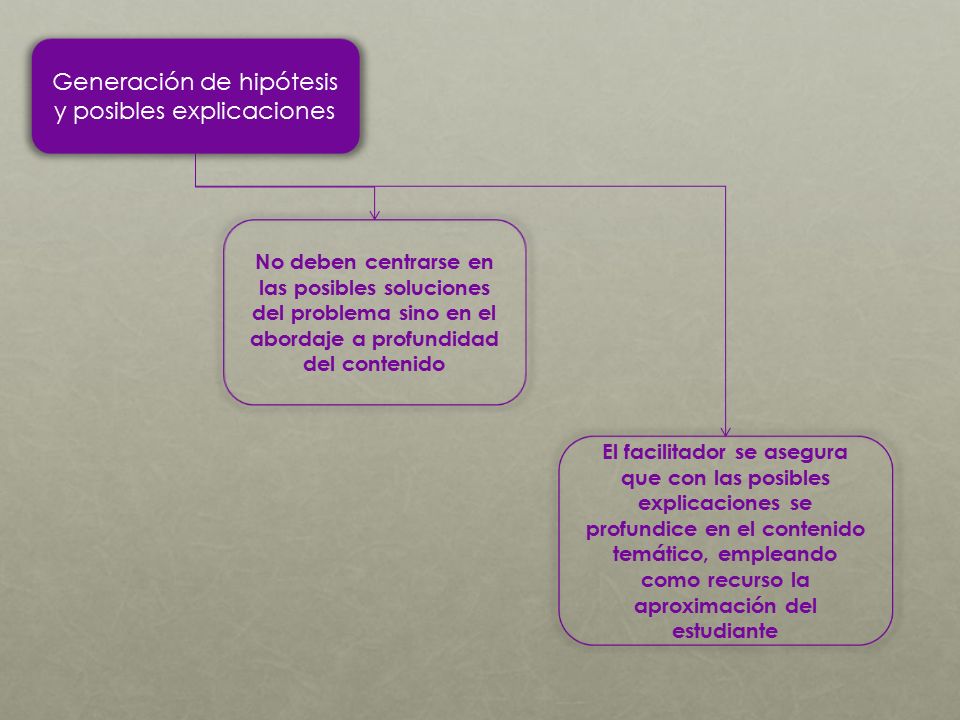 Generación de hipótesis y posibles explicaciones

No deben centrarse en las posibles soluciones del problema sino en el abordaje a profundidad del contenido

El facilitador se asegura que con las posibles explicaciones se profundice en el contenido temático, empleando como recurso la aproximación del estudiante